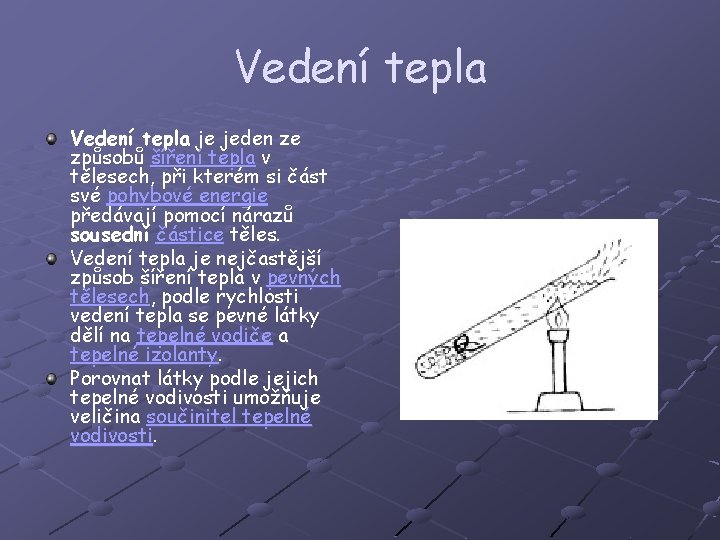 Vedení tepla

Vedení tepla je jeden ze způsobů šíření tepla v tělesech, při kterém si část své pohybové energie předávají pomocí nárazů sousední částice těles.

Vedení tepla je nejčastější způsob šíření tepla v pevných tělesech, podle rychlosti vedení tepla se pevné látky dělí na tepelné vodiče a tepelné izolanty.

Porovnat látky podle jejich tepelné vodivosti umožňuje veličina součinitel tepelné vodivosti.